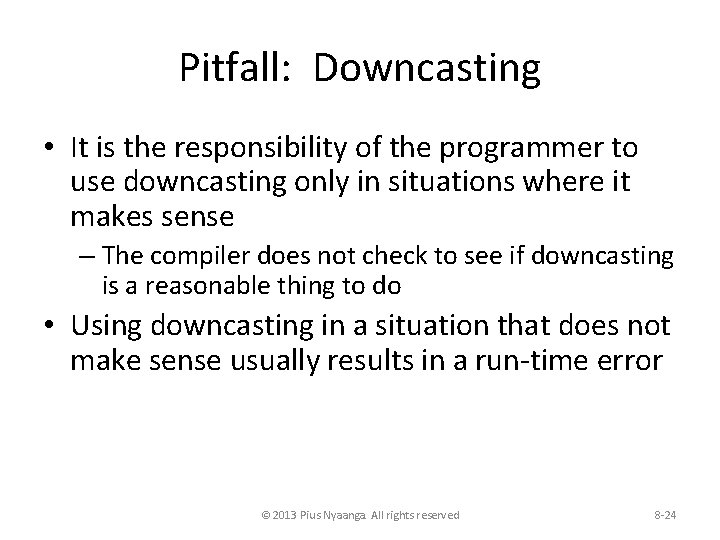 Pitfall: Downcasting

• It is the responsibility of the programmer to use downcasting only in situations where it makes sense

– The compiler does not check to see if downcasting is a reasonable thing to do

• Using downcasting in a situation that does not make sense usually results in a run-time error

© 2013 Pius Nyaanga. All rights reserved

8-24